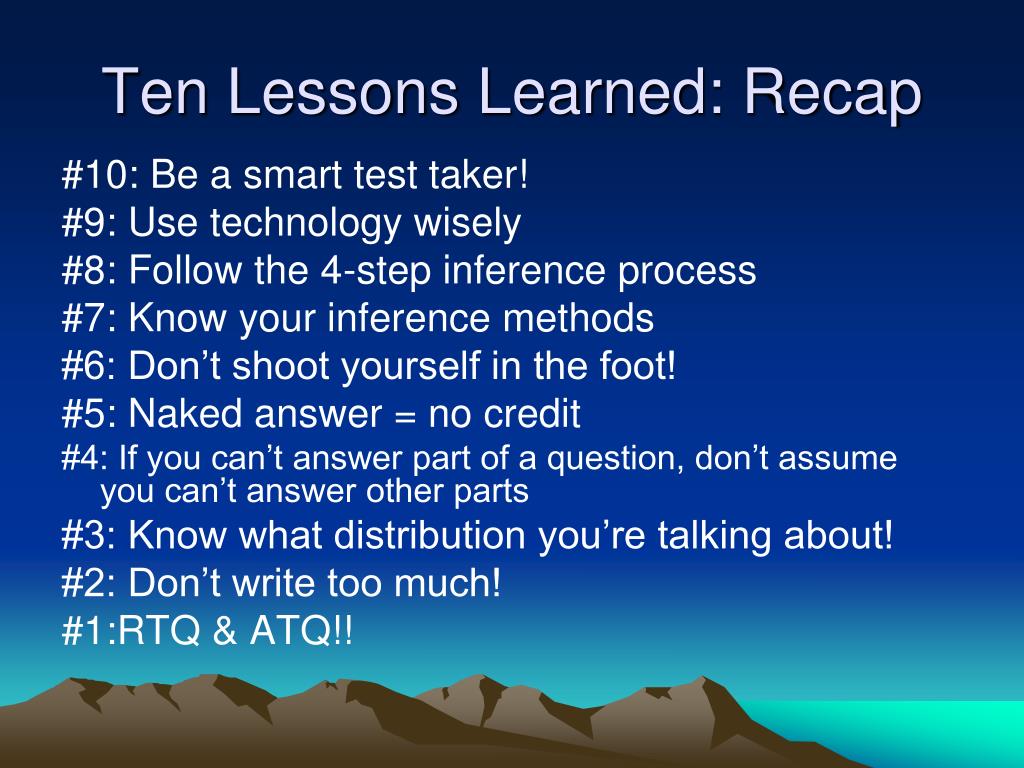 Ten Lessons Learned: Recap

#10: Be a smart test taker!
#9: Use technology wisely
#8: Follow the 4-step inference process
#7: Know your inference methods
#6: Don’t shoot yourself in the foot!
#5: Naked answer = no credit
#4: If you can’t answer part of a question, don’t assume you can’t answer other parts
#3: Know what distribution you’re talking about!
#2: Don’t write too much!
#1:RTQ & ATQ!!